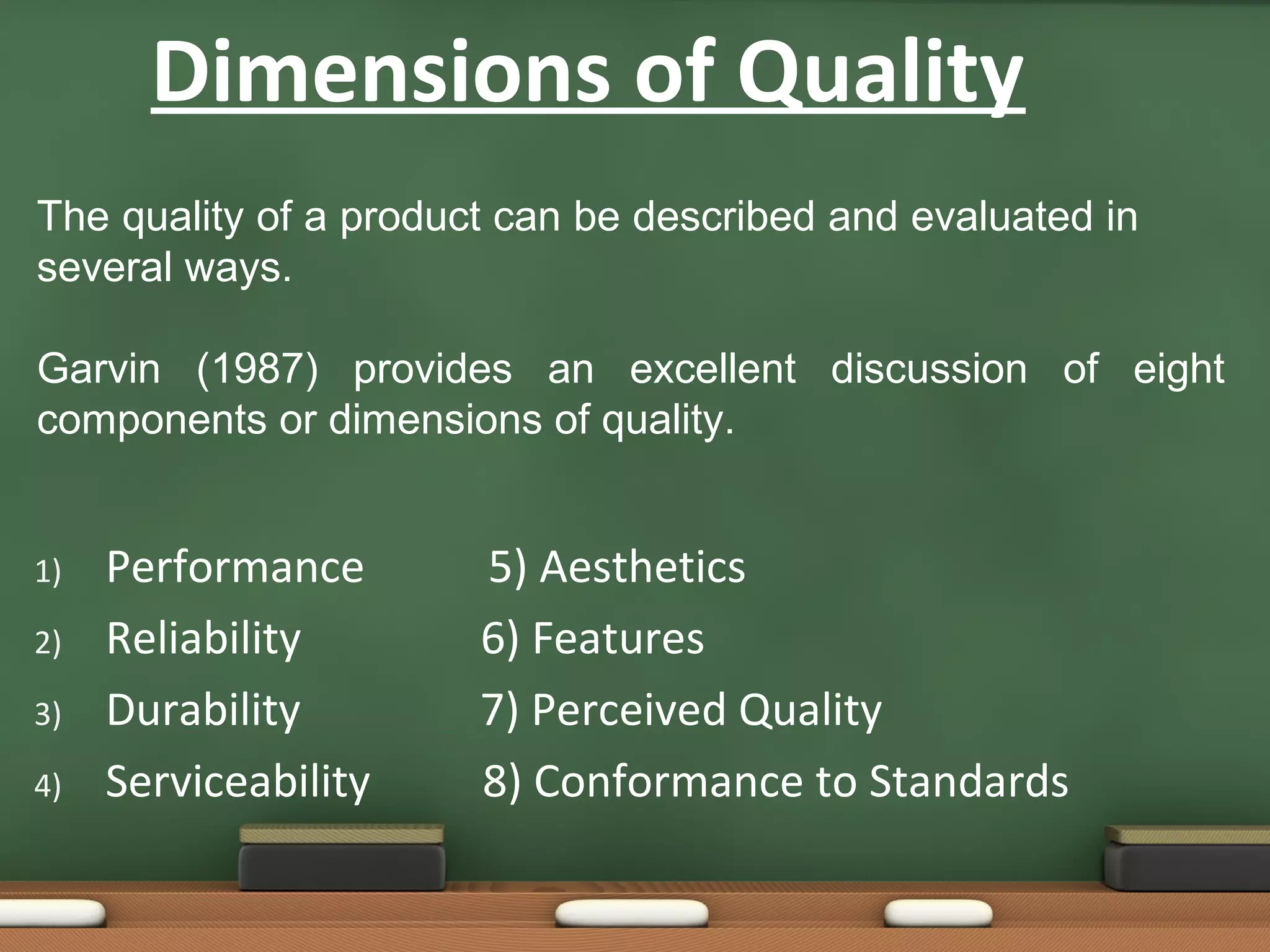 Dimensions of Quality

The quality of a product can be described and evaluated in several ways.

Garvin (1987) provides an excellent discussion of eight components or dimensions of quality.

1) Performance
2) Reliability
3) Durability
4) Serviceability

5) Aesthetics
6) Features
7) Perceived Quality
8) Conformance to Standards